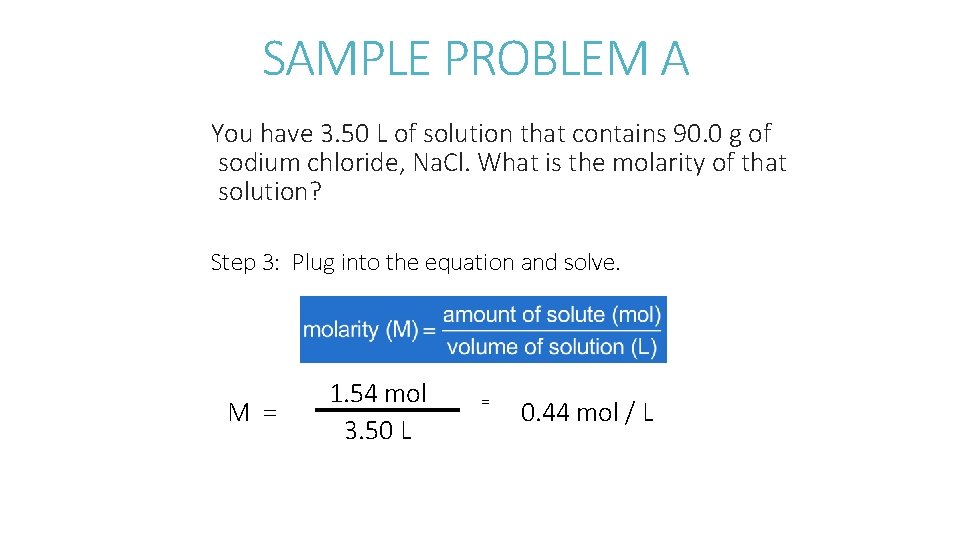 SAMPLE PROBLEM A

You have 3.50 L of solution that contains 90.0 g of sodium chloride, NaCl. What is the molarity of that solution?

Step 3: Plug into the equation and solve.

$\text{molarity (M)} = \frac{\text{amount of solute (mol)}}{\text{volume of solution (L)}}$

$M = \frac{1.54 \text{ mol}}{3.50 \text{ L}} = 0.44 \text{ mol / L}$